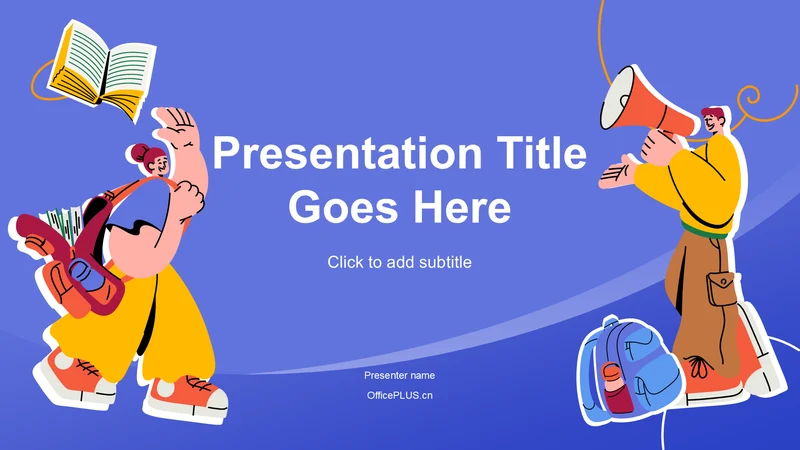 Presentation Title Goes Here

Click to add subtitle

Presenter name

OfficePLUS.cn